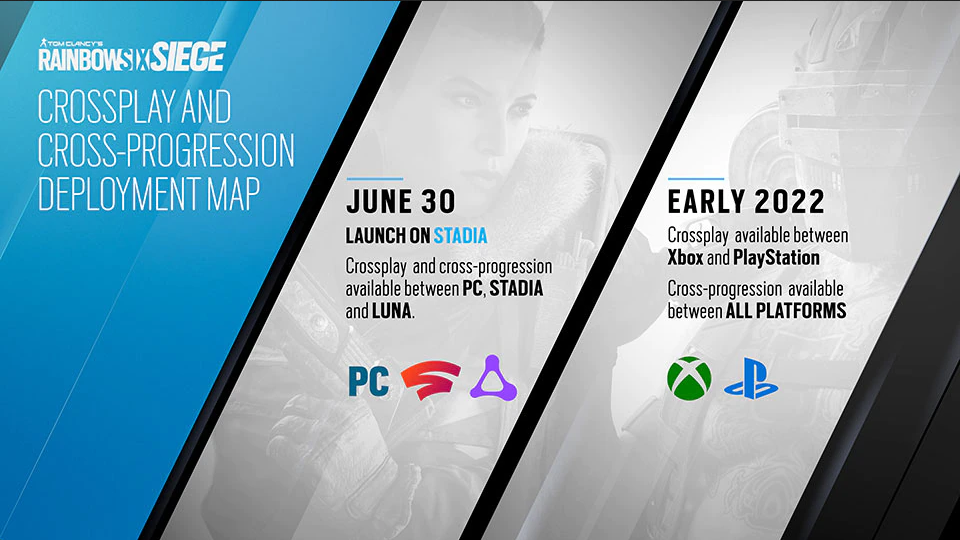 TOM CLANCY'S
RAINBOW SIX SIEGE

CROSSPLAY AND CROSS-PROGRESSION DEPLOYMENT MAP

JUNE 30

LAUNCH ON STADIA

Crossplay and cross-progression available between PC, STADIA and LUNA.

PC

EARLY 2022

Crossplay available between Xbox and PlayStation

Cross-progression available between ALL PLATFORMS